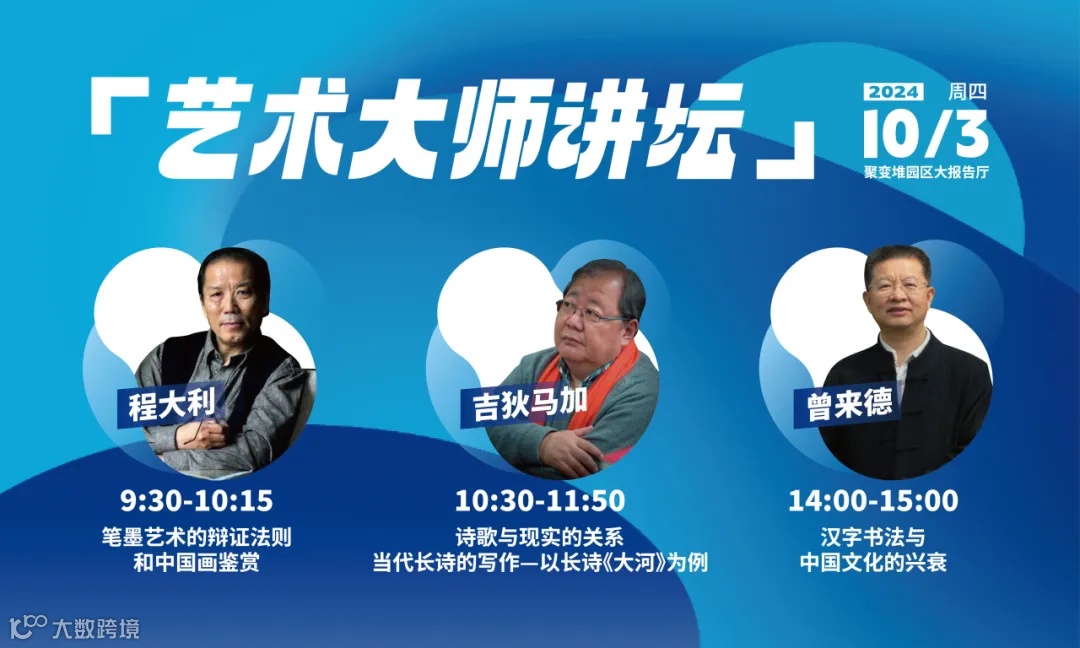 「艺术大师讲坛」

2024 周四
10/3
聚变堆园区大报告厅

程大利
9:30-10:15
笔墨艺术的辩证法则
和中国画鉴赏

吉狄马加
10:30-11:50
诗歌与现实的关系
当代长诗的写作—以长诗《大河》为例

曾来德
14:00-15:00
汉字书法与
中国文化的兴衰

大数跨境